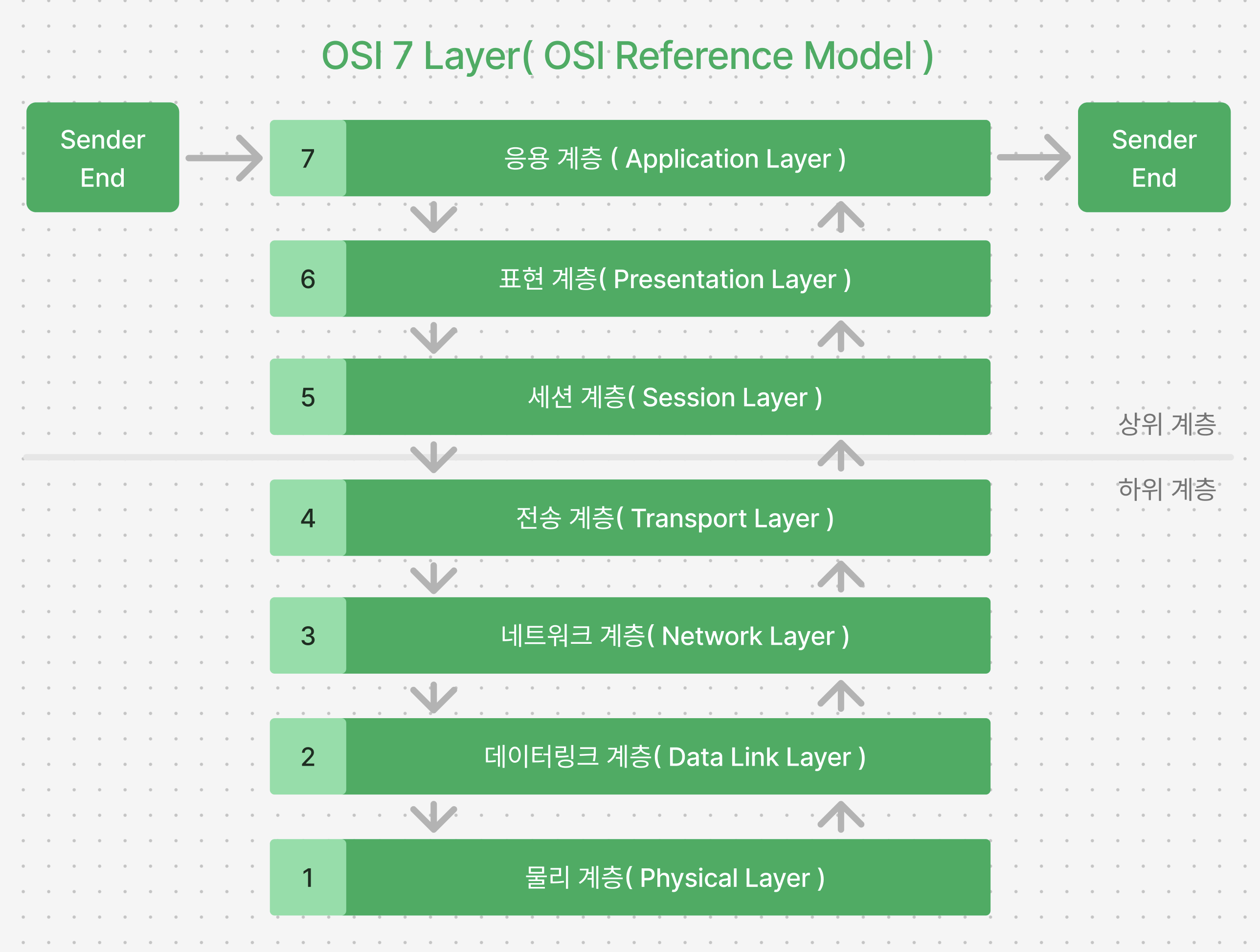 OSI 7 Layer( OSI Reference Model )

Sender End

7 응용 계층 ( Application Layer )

Sender End

6 표현 계층( Presentation Layer )

5 세션 계층( Session Layer )

상위 계층

하위 계층

4 전송 계층( Transport Layer )

3 네트워크 계층( Network Layer )

2 데이터링크 계층( Data Link Layer )

1 물리 계층( Physical Layer )